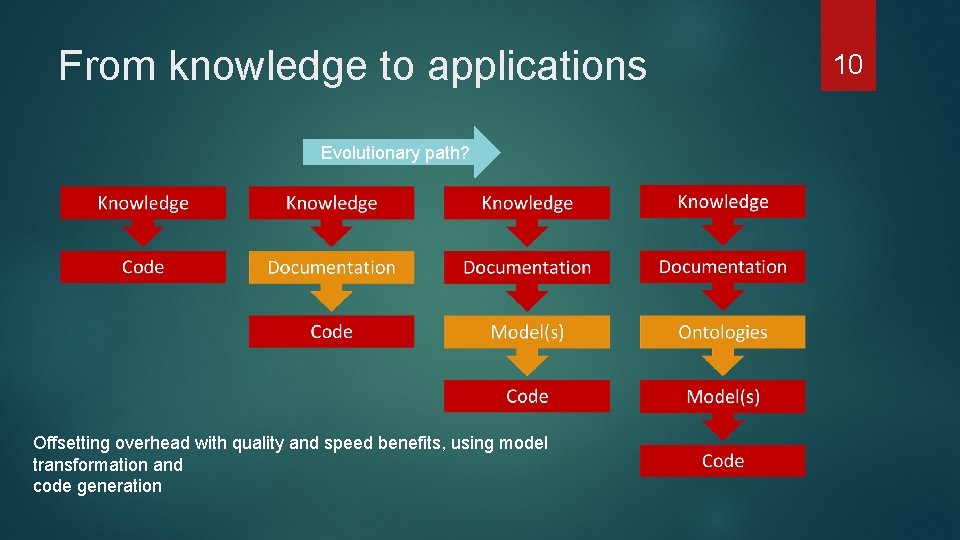 From knowledge to applications

10

Evolutionary path?

Knowledge

Code

Knowledge

Documentation

Code

Knowledge

Documentation

Model(s)

Code

Knowledge

Documentation

Ontologies

Model(s)

Code

Offsetting overhead with quality and speed benefits, using model transformation and code generation